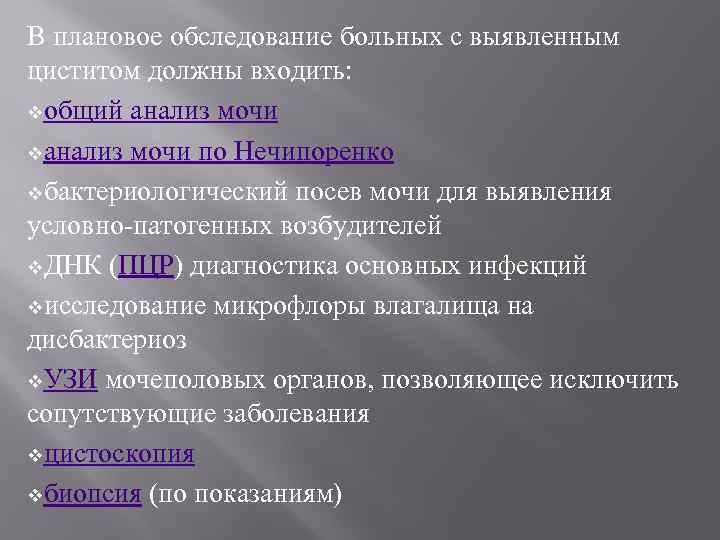 В плановое обследование больных с выявленным циститом должны входить:

❖общий анализ мочи

❖анализ мочи по Нечипоренко

❖бактериологический посев мочи для выявления условно-патогенных возбудителей

❖ДНК (ПЦР) диагностика основных инфекций

❖исследование микрофлоры влагалища на дисбактериоз

❖УЗИ мочеполовых органов, позволяющее исключить сопутствующие заболевания

❖цистоскопия

❖биопсия (по показаниям)